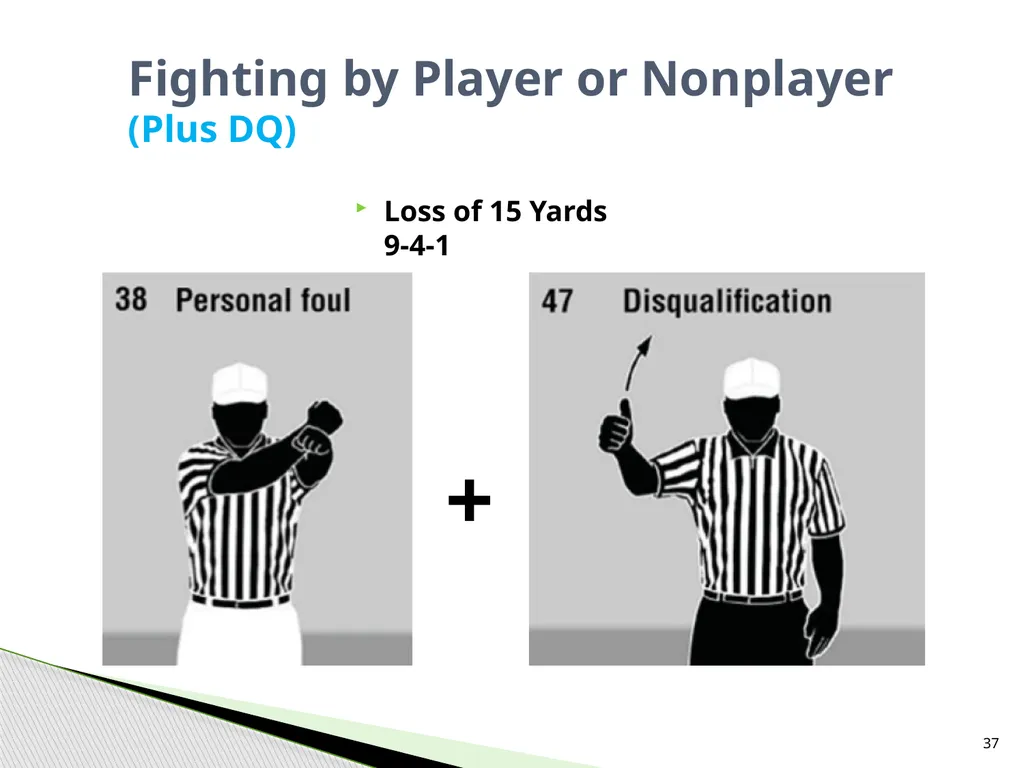 Fighting by Player or Nonplayer
(Plus DQ)

Loss of 15 Yards
9-4-1

38 Personal foul

+

47 Disqualification

37